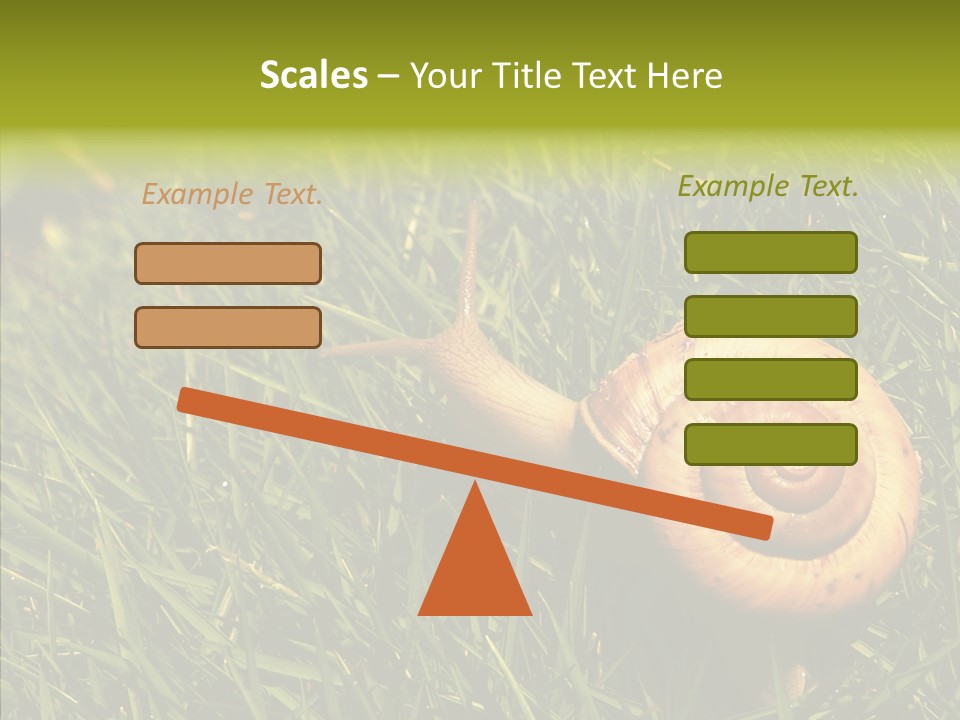 Scales – Your Title Text Here

Example Text.

Example Text.